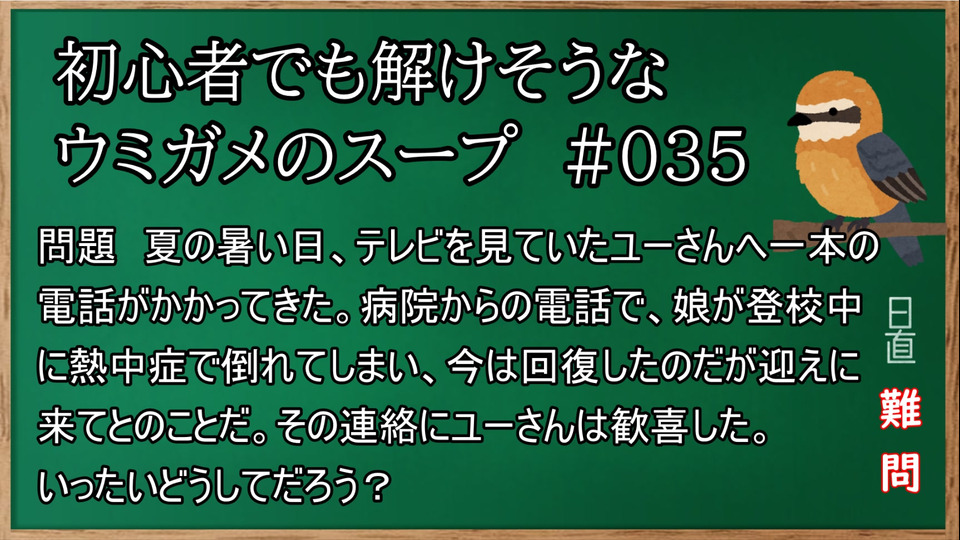 初心者でも解けそうな
ウミガメのスープ　#035

問題　夏の暑い日、テレビを見ていたユーさんへ一本の電話がかかってきた。病院からの電話で、娘が登校中に熱中症で倒れてしまい、今は回復したのだが迎えに来てとのことだ。その連絡にユーさんは歓喜した。
いったいどうしてだろう？

日直
難問